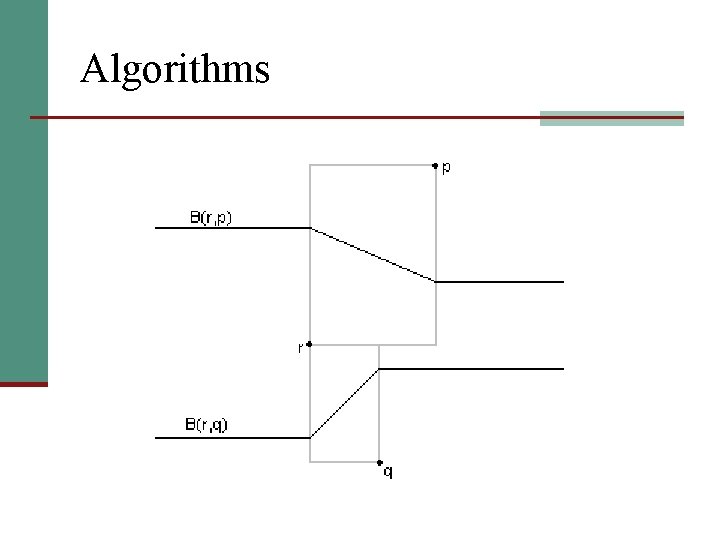 Algorithms

p

B(r,p)

r

B(r,q)

q